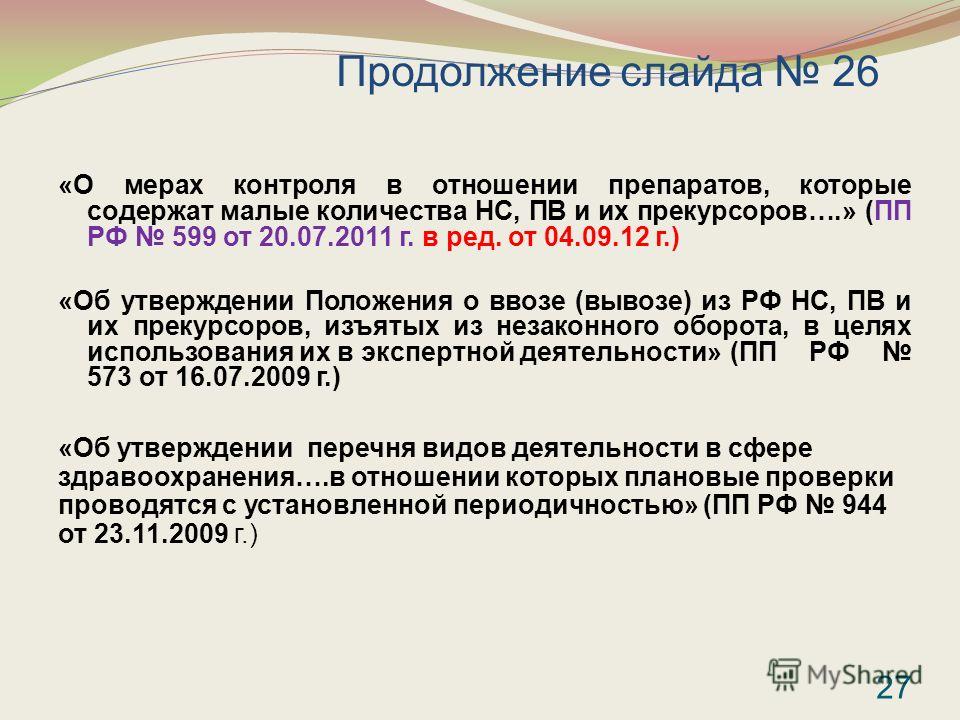 Продолжение слайда № 26

«О мерах контроля в отношении препаратов, которые содержат малые количества НС, ПВ и их прекурсоров….» (ПП РФ № 599 от 20.07.2011 г. в ред. от 04.09.12 г.)

«Об утверждении Положения о ввозе (вывозе) из РФ НС, ПВ и их прекурсоров, изъятых из незаконного оборота, в целях использования их в экспертной деятельности» (ПП РФ № 573 от 16.07.2009 г.)

«Об утверждении перечня видов деятельности в сфере здравоохранения….в отношении которых плановые проверки проводятся с установленной периодичностью» (ПП РФ № 944 от 23.11.2009 г.)

MyShared

27